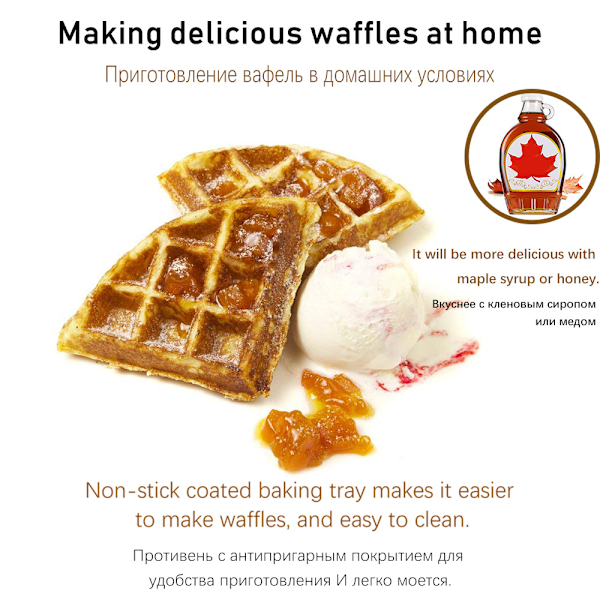 Making delicious waffles at home

Приготовление вафель в домашних условиях

It will be more delicious with maple syrup or honey.

Вкуснее с кленовым сиропом или медом

Non-stick coated baking tray makes it easier to make waffles, and easy to clean.

Противень с антипригарным покрытием для удобства приготовления И легко моется.